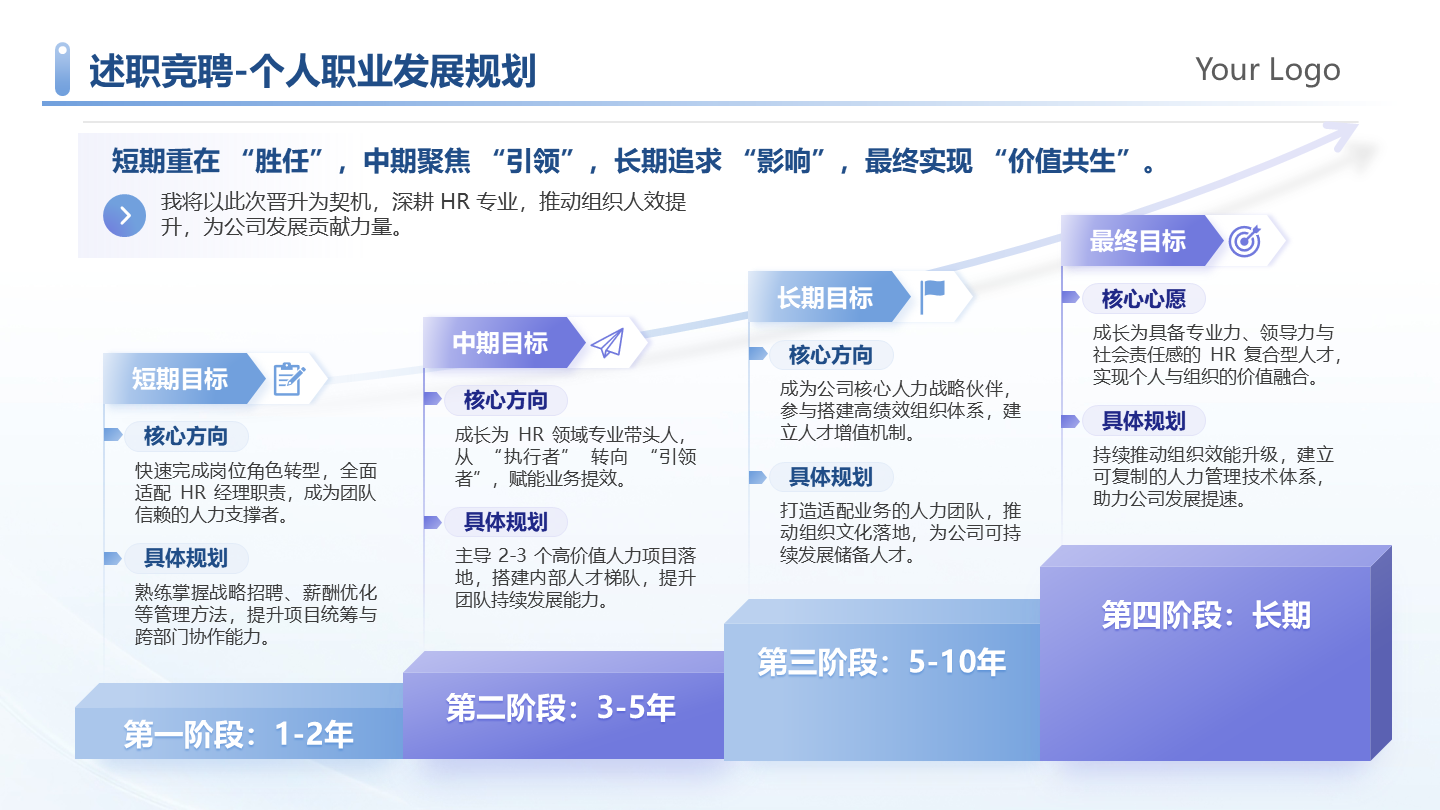 述职竞聘-个人职业发展规划

Your Logo

短期重在 “胜任”，中期聚焦 “引领”，长期追求 “影响”，最终实现 “价值共生”。

我将以此次晋升为契机，深耕 HR 专业，推动组织人效提升，为公司发展贡献力量。

短期目标

核心方向

快速完成岗位角色转型，全面适配 HR 经理职责，成为团队信赖的人力支撑者。

具体规划

熟练掌握战略招聘、薪酬优化等管理方法，提升项目统筹与跨部门协作能力。

第一阶段：1-2年

中期目标

核心方向

成长为 HR 领域专业带头人，从 “执行者” 转向 “引领者”，赋能业务提效。

具体规划

主导 2-3 个高价值人力项目落地，搭建内部人才梯队，提升团队持续发展能力。

第二阶段：3-5年

长期目标

核心方向

成为公司核心人力战略伙伴，参与搭建高绩效组织体系，建立人才增值机制。

具体规划

打造适配业务的人力团队，推动组织文化落地，为公司可持续发展储备人才。

第三阶段：5-10年

最终目标

核心心愿

成长为具备专业力、领导力与社会责任感的 HR 复合型人才，实现个人与组织的价值融合。

具体规划

持续推动组织效能升级，建立可复制的人力管理技术体系，助力公司发展提速。

第四阶段：长期